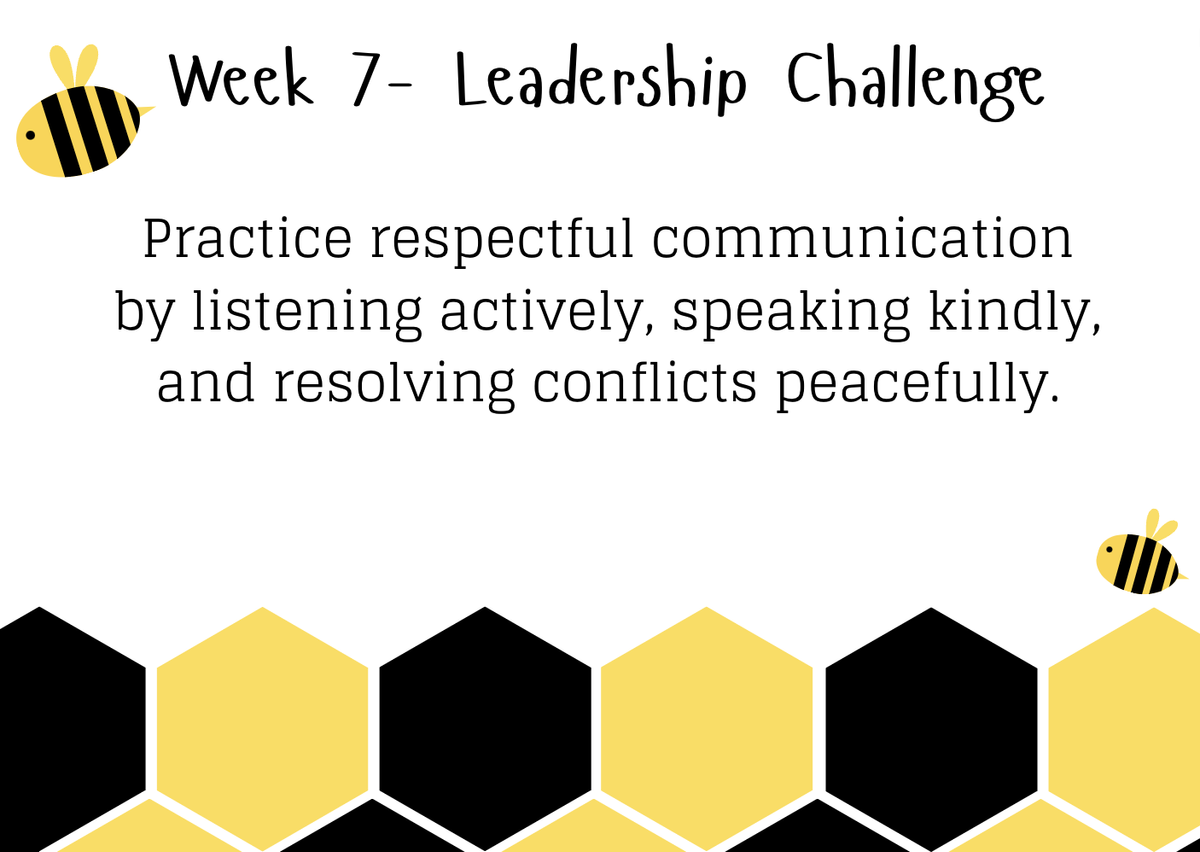 Week 7- Leadership Challenge

Practice respectful communication by listening actively, speaking kindly, and resolving conflicts peacefully.